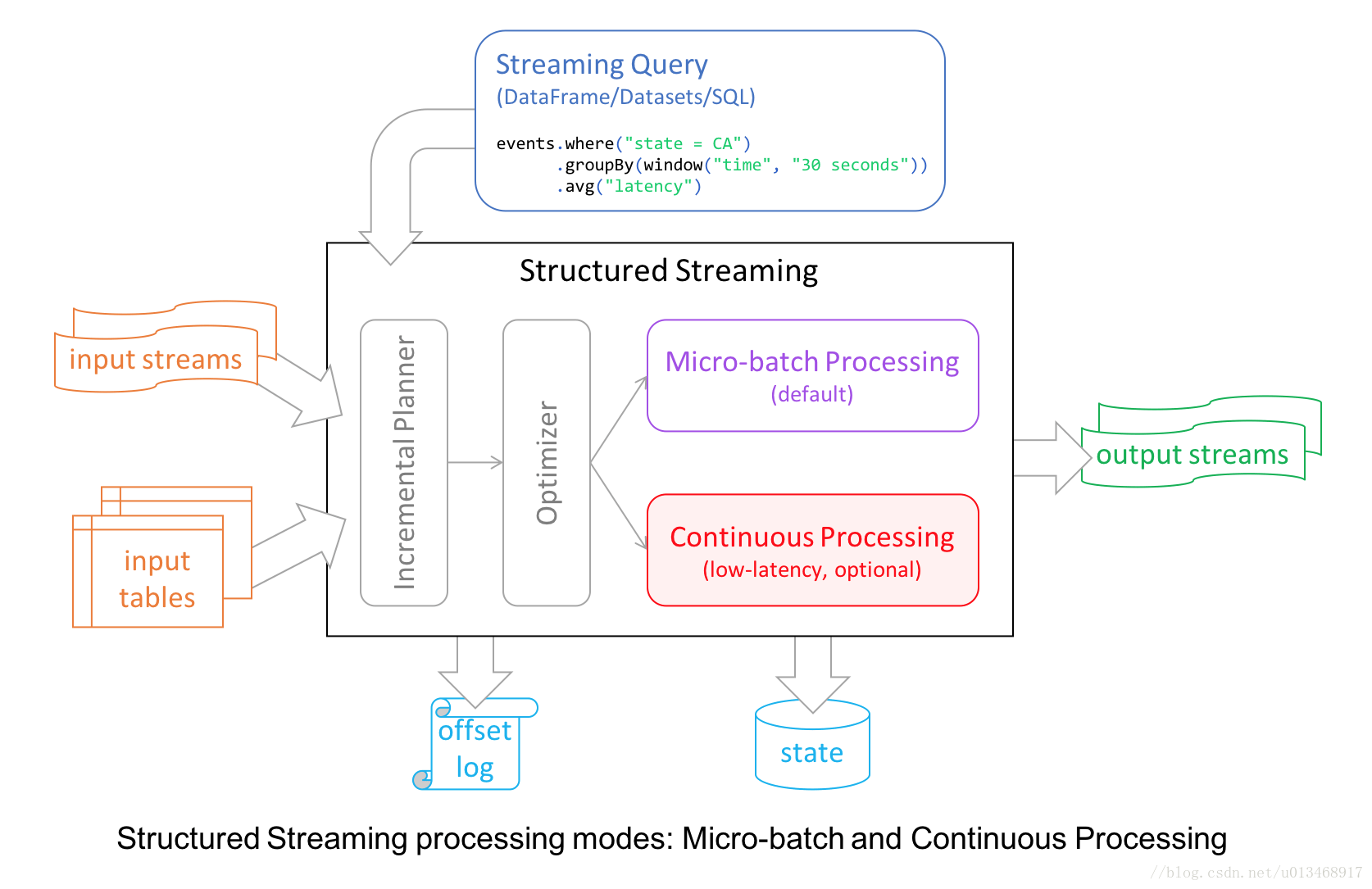 Streaming Query
(DataFrame/Datasets/SQL)

events.where("state = CA")
.groupBy(window("time", "30 seconds"))
.avg("latency")

Structured Streaming

input streams

input tables

Incremental Planner

Optimizer

Micro-batch Processing
(default)

Continuous Processing
(low-latency, optional)

output streams

offset log

state

Structured Streaming processing modes: Micro-batch and Continuous Processing

//blog.csdn.net/u013468917